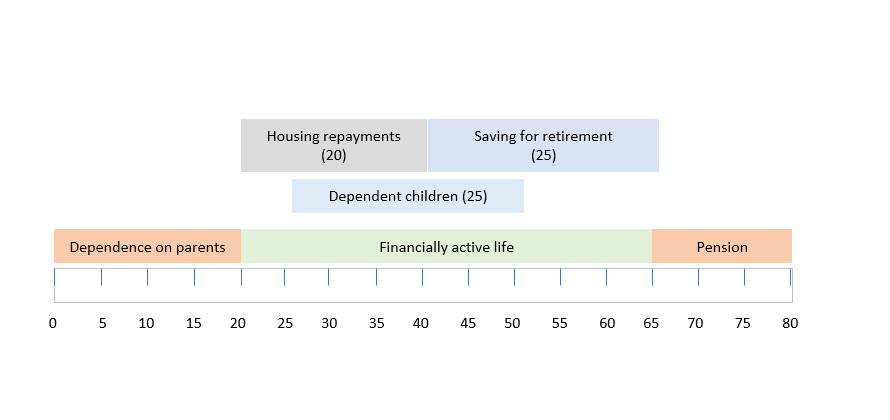 Housing repayments (20)

Saving for retirement (25)

Dependent children (25)

Dependence on parents

Financially active life

Pension

0 5 10 15 20 25 30 35 40 45 50 55 60 65 70 75 80